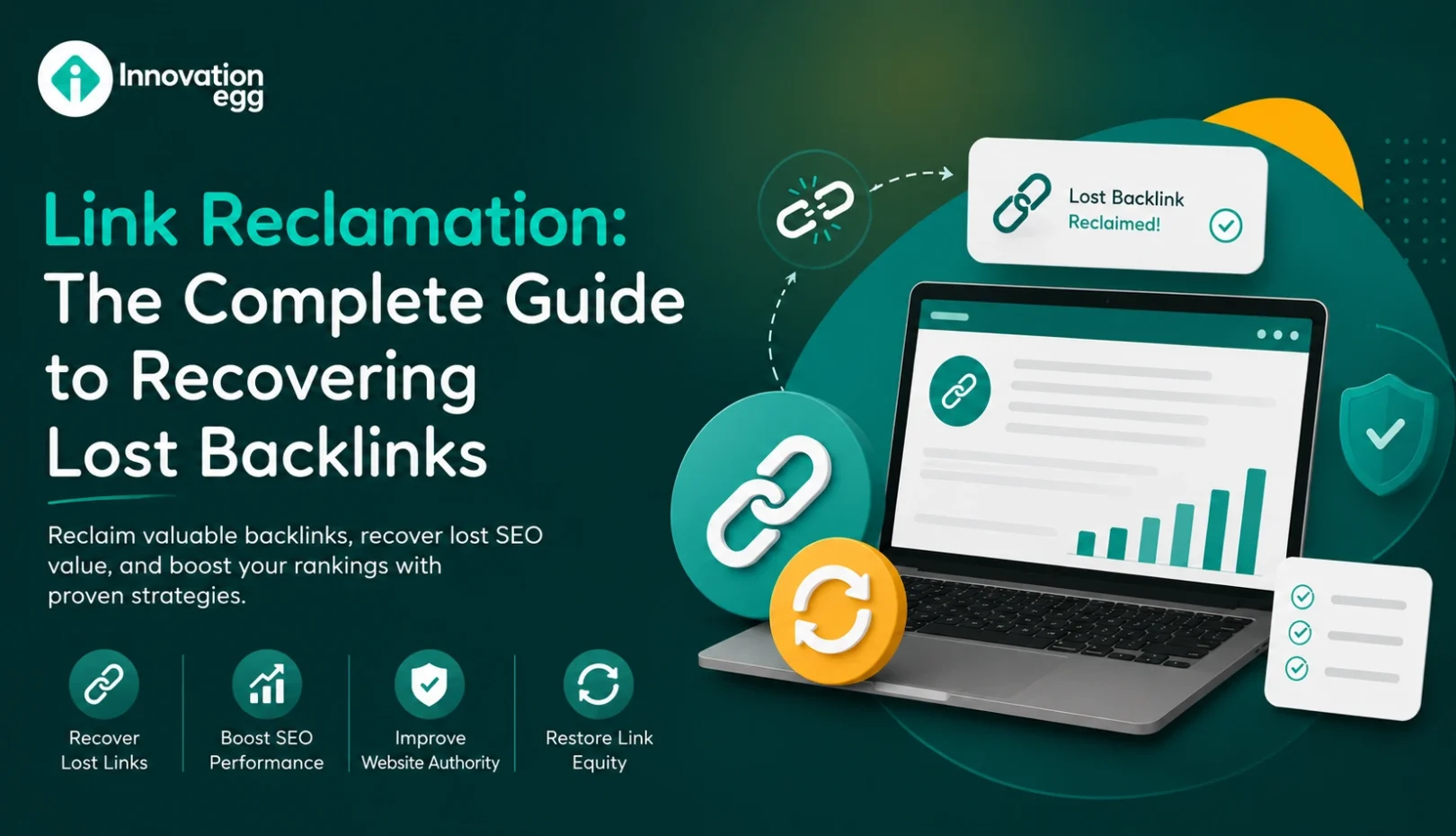 Innovation egg

Link Reclamation: The Complete Guide to Recovering Lost Backlinks

Reclaim valuable backlinks, recover lost SEO value, and boost your rankings with proven strategies.

Recover Lost Links

Boost SEO Performance

Improve Website Authority

Restore Link Equity

Lost Backlink Reclaimed!